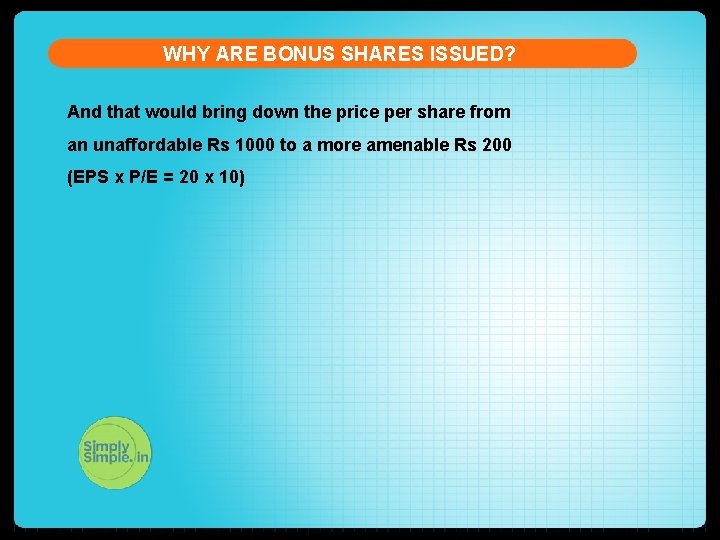 WHY ARE BONUS SHARES ISSUED?

And that would bring down the price per share from an unaffordable Rs 1000 to a more amenable Rs 200 (EPS x P/E = 20 x 10)

Simply Simple.in